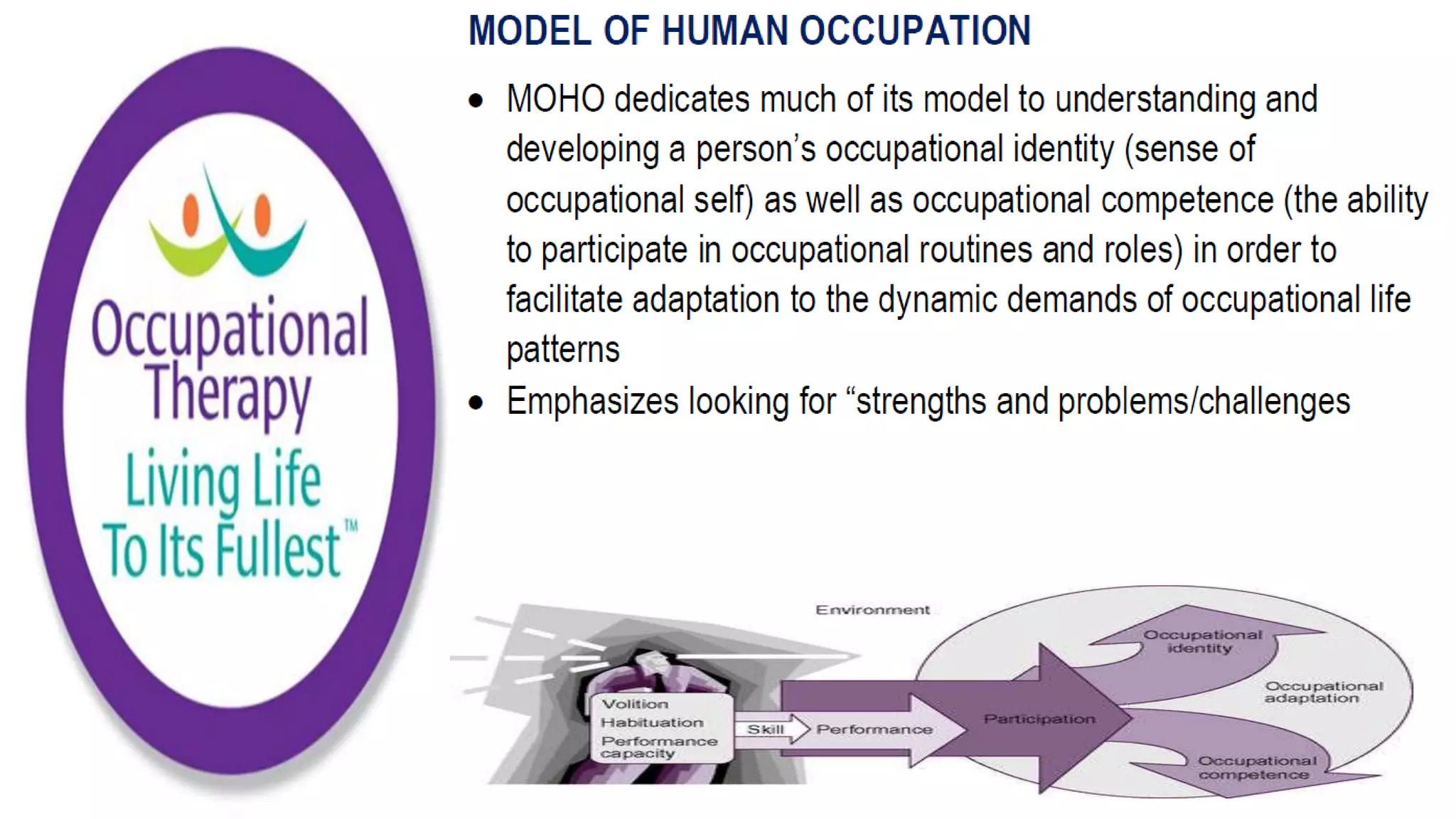 Occupational Therapy
Living Life To Its Fullest™

MODEL OF HUMAN OCCUPATION

• MOHO dedicates much of its model to understanding and developing a person's occupational identity (sense of occupational self) as well as occupational competence (the ability to participate in occupational routines and roles) in order to facilitate adaptation to the dynamic demands of occupational life patterns

• Emphasizes looking for "strengths and problems/challenges

Environment
Volition
Habituation
Performance capacity
Skill
Performance
Participation
Occupational identity
Occupational adaptation
Occupational competence